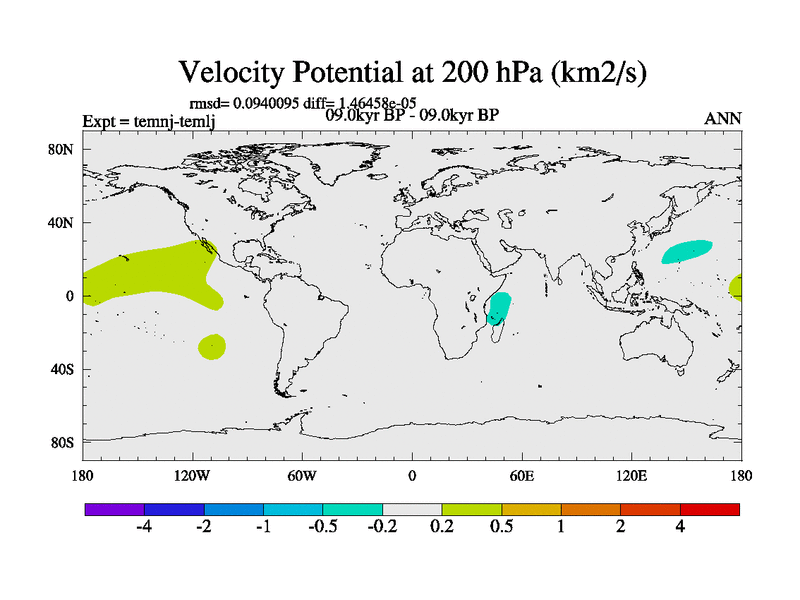 Velocity Potential at 200 hPa (km2/s)

rmsd= 0.0940095 diff= 1.46458e-05
Expt = temnj-temlj
09.0kyr BP - 09.0kyr BP
ANN

80N
40N
0
40S
80S

180
120W
60W
0
60E
120E
180

-4
-2
-1
-0.5
-0.2
0.2
0.5
1
2
4